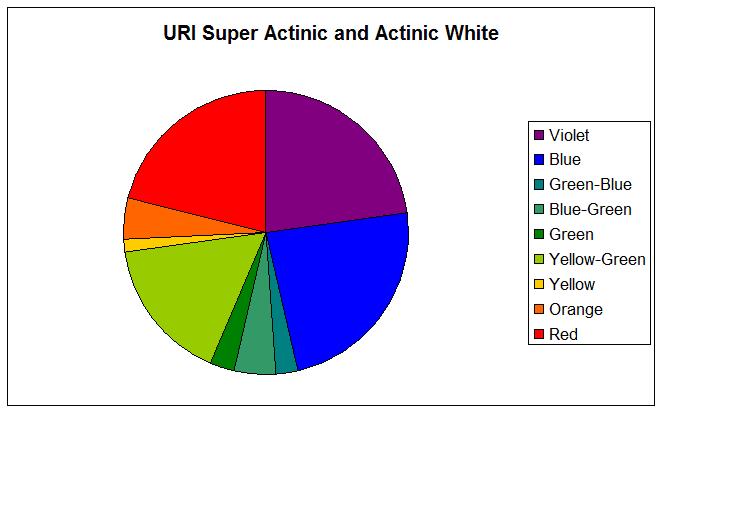 URI Super Actinic and Actinic White

Violet
Blue
Green-Blue
Blue-Green
Green
Yellow-Green
Yellow
Orange
Red